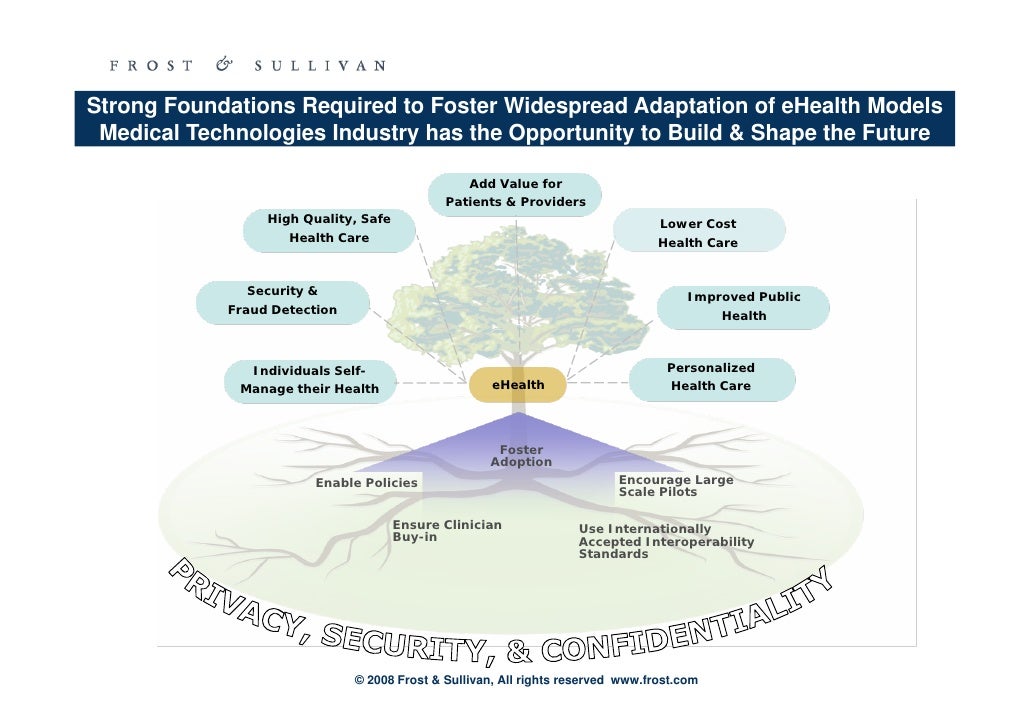 FROST & SULLIVAN

Strong Foundations Required to Foster Widespread Adaptation of eHealth Models
Medical Technologies Industry has the Opportunity to Build & Shape the Future

Add Value for Patients & Providers

High Quality, Safe Health Care

Lower Cost Health Care

Security & Fraud Detection

Improved Public Health

Individuals Self-Manage their Health

eHealth

Personalized Health Care

Foster Adoption

Enable Policies

Encourage Large Scale Pilots

Ensure Clinician Buy-in

Use Internationally Accepted Interoperability Standards

PRIVACY, SECURITY, & CONFIDENTIALITY

© 2008 Frost & Sullivan, All rights reserved www.frost.com